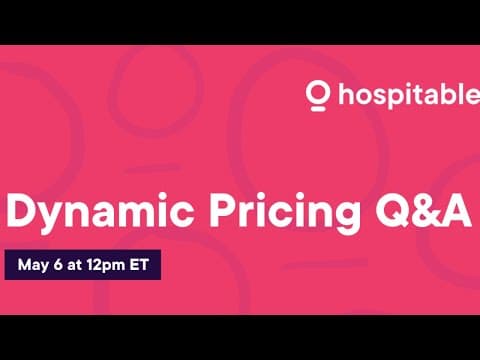 hospitable

Dynamic Pricing Q&A

May 6 at 12pm ET